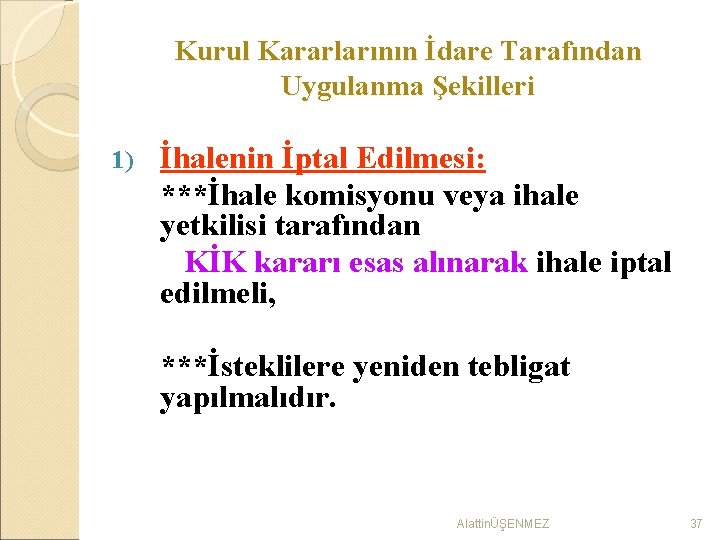 Kurul Kararlarının İdare Tarafından Uygulanma Şekilleri

1) İhalenin İptal Edilmesi:

***İhale komisyonu veya ihale yetkilisi tarafından KİK kararı esas alınarak ihale iptal edilmeli,

***İsteklilere yeniden tebligat yapılmalıdır.

AlattinÜŞENMEZ 37